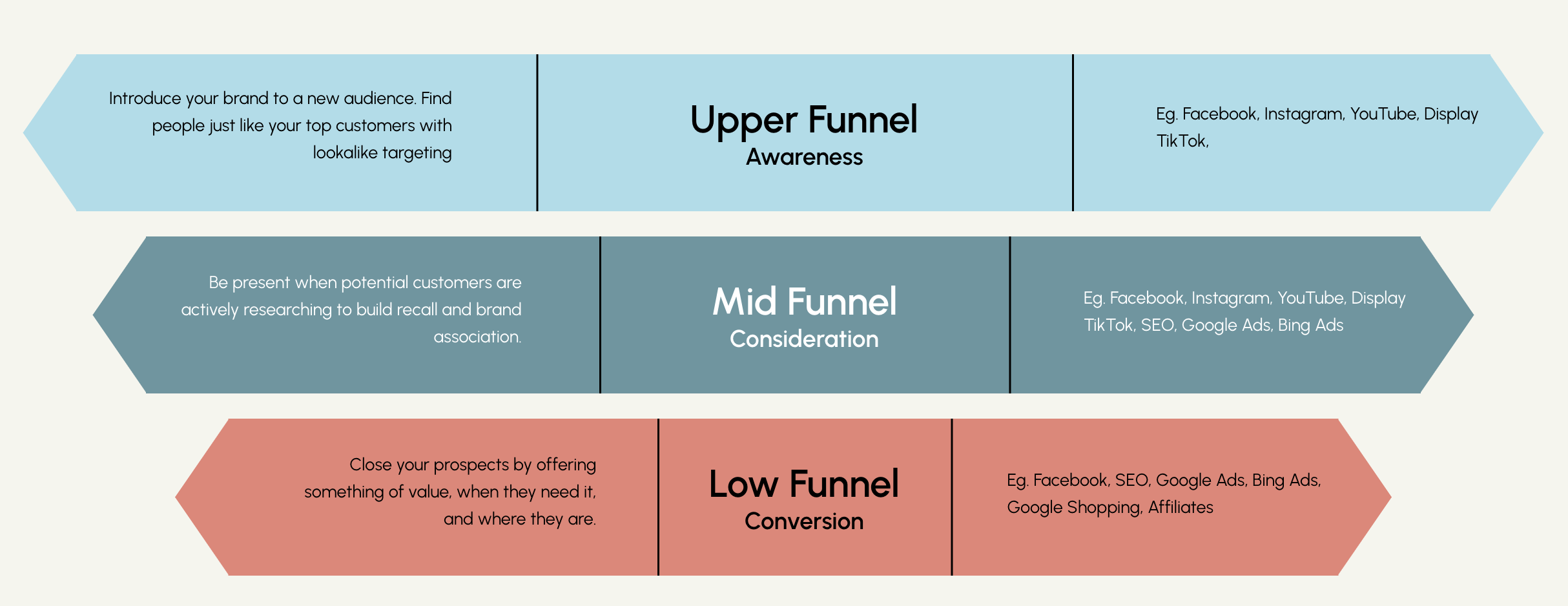 Introduce your brand to a new audience. Find people just like your top customers with lookalike targeting

Upper Funnel
Awareness

Eg. Facebook, Instagram, YouTube, Display TikTok,

Be present when potential customers are actively researching to build recall and brand association.

Mid Funnel
Consideration

Eg. Facebook, Instagram, YouTube, Display TikTok, SEO, Google Ads, Bing Ads

Close your prospects by offering something of value, when they need it, and where they are.

Low Funnel
Conversion

Eg. Facebook, SEO, Google Ads, Bing Ads, Google Shopping, Affiliates